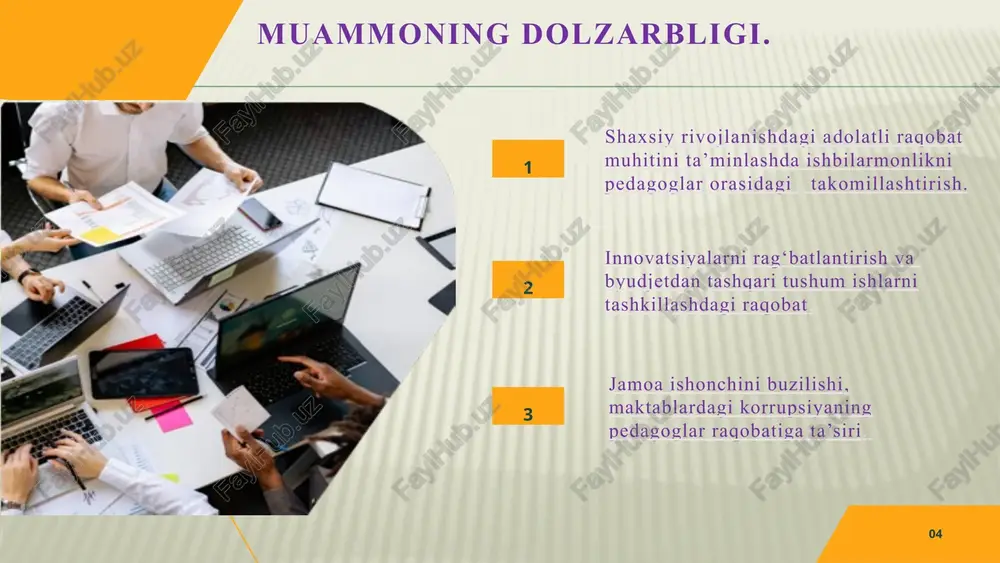 MUAMMONING DOLZARBLIGI.

1

Shaxsiy rivojlanishdagi adolatli raqobat muhitini ta'minlashda ishbilarmonlikni pedagoglar orasidagi takomillashtirish.

2

Innovatsiyalarni rag'batlantirish va byudjetdan tashqari tushum ishlarni tashkillashdagi raqobat

3

Jamoa ishonchini buzilishi, maktablardagi korrupsiyaning pedagoglar raqobatiga ta'siri

04

FaylHub.uz